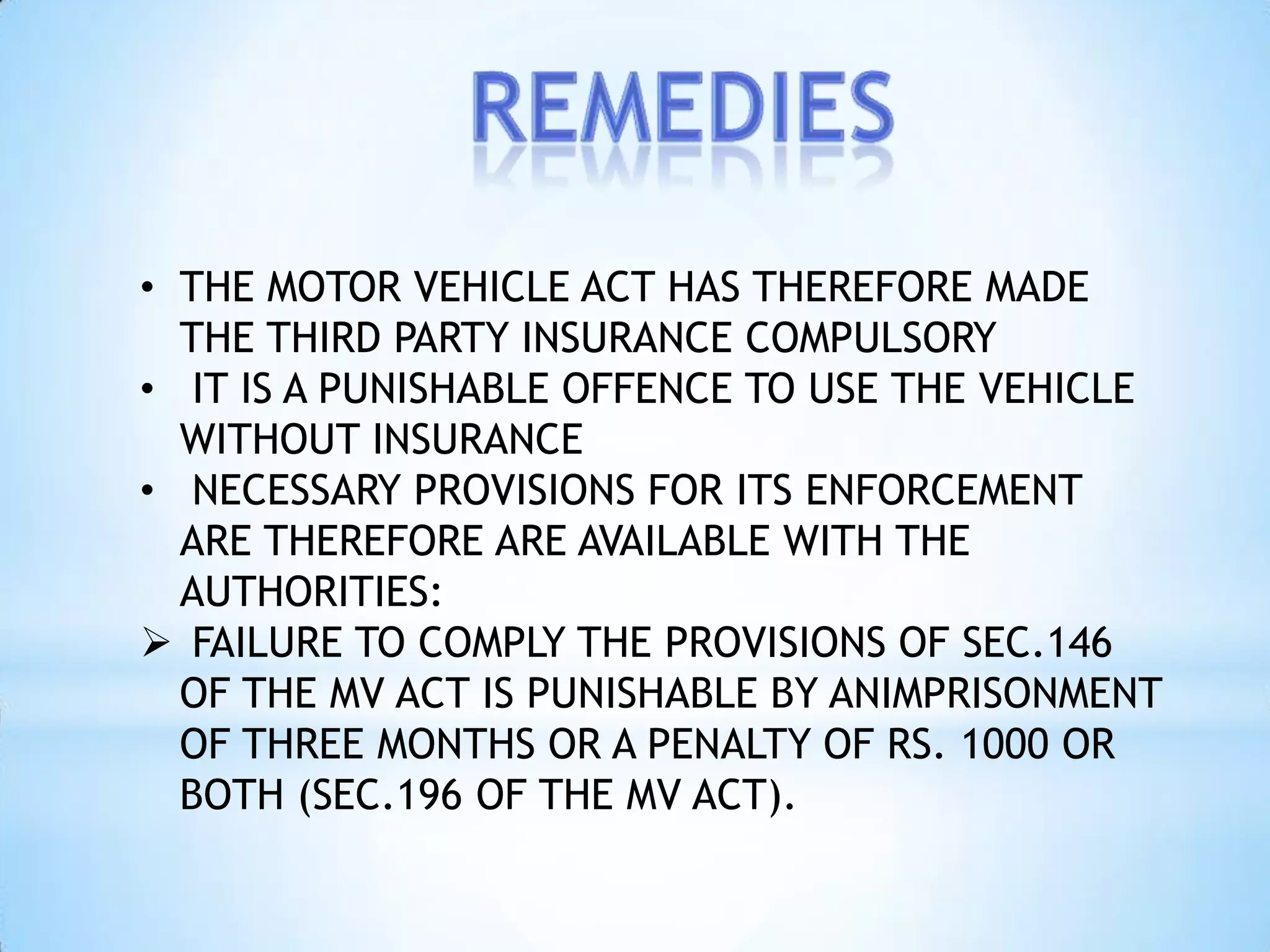 REMEDIES

• THE MOTOR VEHICLE ACT HAS THEREFORE MADE THE THIRD PARTY INSURANCE COMPULSORY
• IT IS A PUNISHABLE OFFENCE TO USE THE VEHICLE WITHOUT INSURANCE
• NECESSARY PROVISIONS FOR ITS ENFORCEMENT ARE THEREFORE ARE AVAILABLE WITH THE AUTHORITIES:
➢ FAILURE TO COMPLY THE PROVISIONS OF SEC.146 OF THE MV ACT IS PUNISHABLE BY ANIMPRISONMENT OF THREE MONTHS OR A PENALTY OF RS. 1000 OR BOTH (SEC.196 OF THE MV ACT).